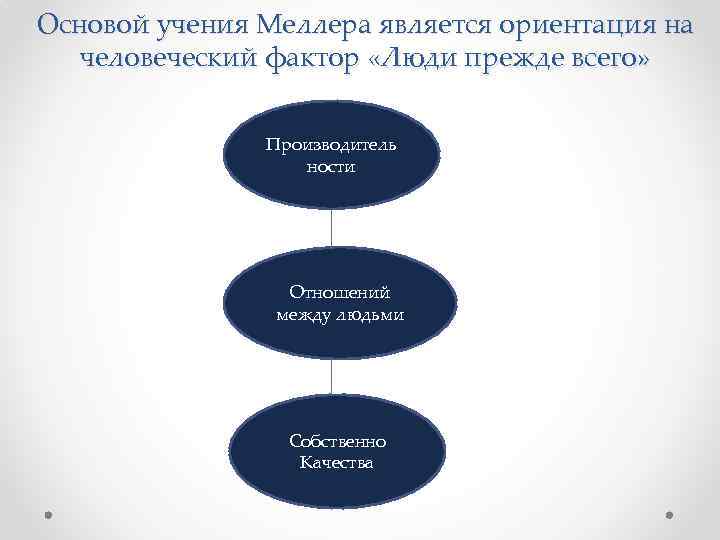 Основой учения Меллера является ориентация на человеческий фактор «Люди прежде всего»

Производитель ности

Отношений между людьми

Собственно Качества